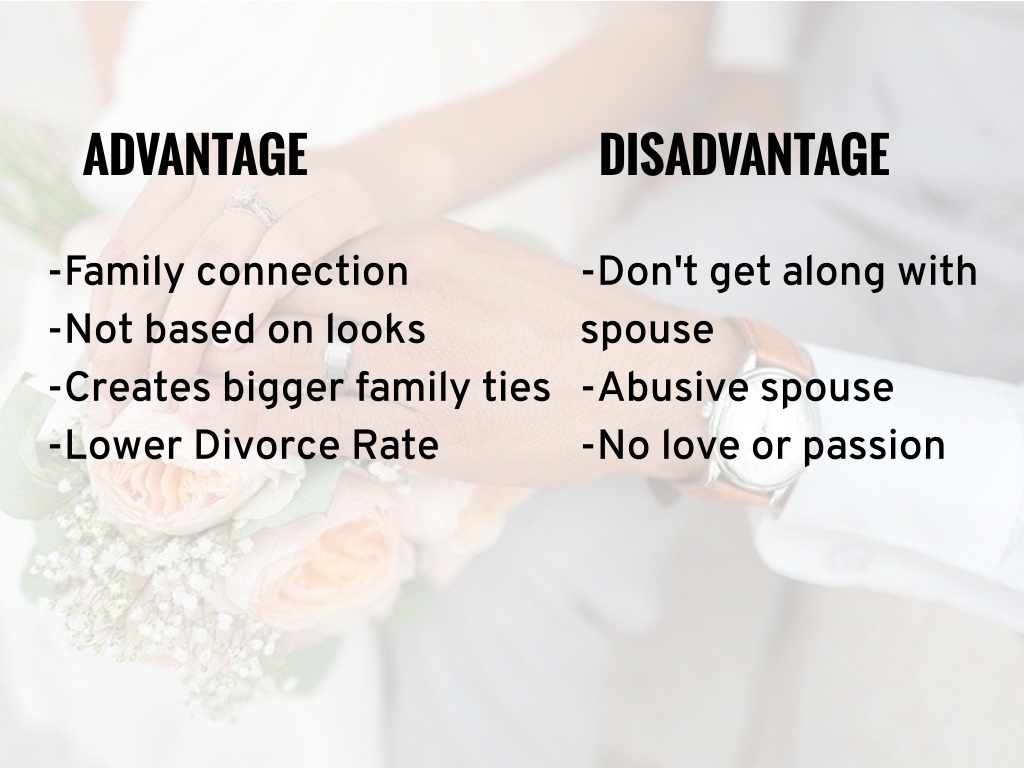 ADVANTAGE

-Family connection
-Not based on looks
-Creates bigger family ties
-Lower Divorce Rate

DISADVANTAGE

-Don't get along with spouse
-Abusive spouse
-No love or passion